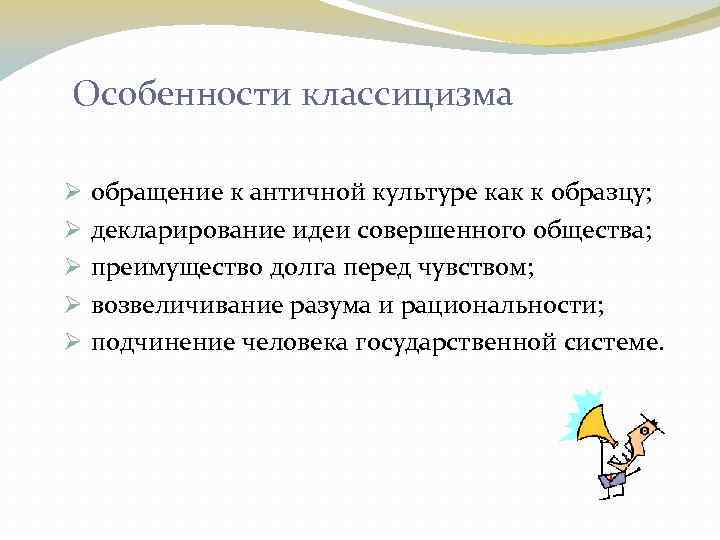 Особенности классицизма

➢ обращение к античной культуре как к образцу;
➢ декларирование идеи совершенного общества;
➢ преимущество долга перед чувством;
➢ возвеличивание разума и рациональности;
➢ подчинение человека государственной системе.